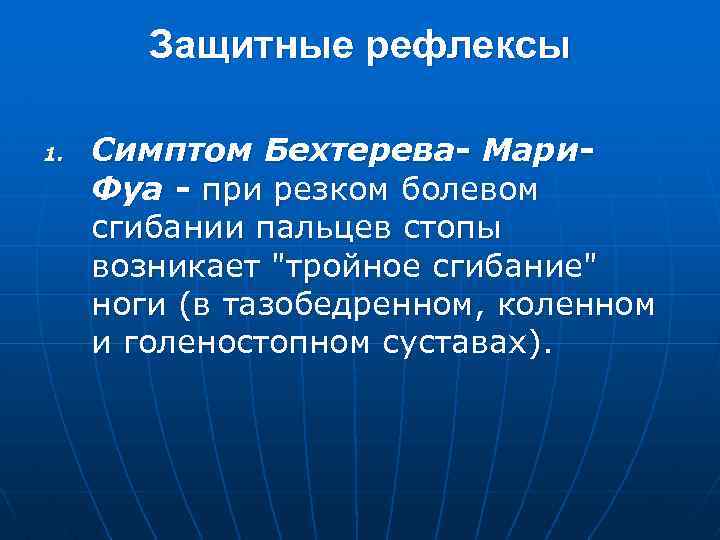 Защитные рефлексы

1. Симптом Бехтерева- Мари-Фуа - при резком болевом сгибании пальцев стопы возникает "тройное сгибание" ноги (в тазобедренном, коленном и голеностопном суставах).